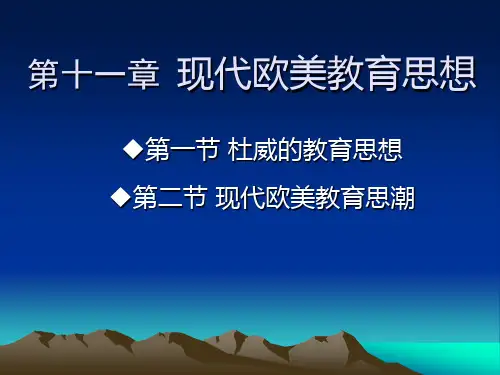 第十一章 现代欧美教育思想

◆第一节 杜威的教育思想

◆第二节 现代欧美教育思潮